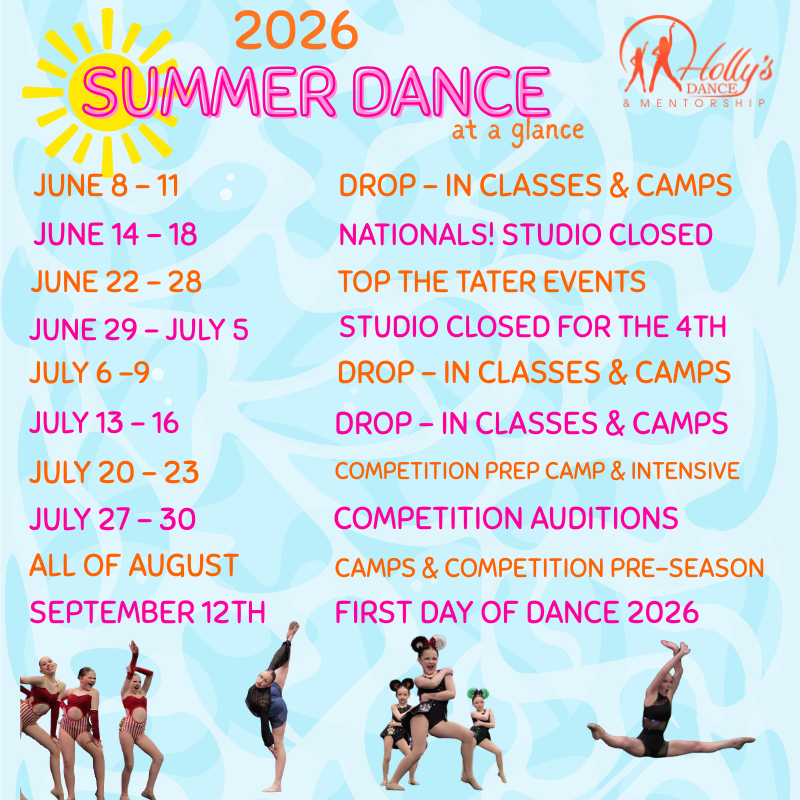 2026
SUMMER DANCE
at a glance

Holly's DANCE & MENTORSHIP

| | |
|---|---|
| JUNE 8 – 11 | DROP – IN CLASSES & CAMPS |
| JUNE 14 – 18 | NATIONALS! STUDIO CLOSED |
| JUNE 22 – 28 | TOP THE TATER EVENTS |
| JUNE 29 – JULY 5 | STUDIO CLOSED FOR THE 4TH |
| JULY 6 –9 | DROP – IN CLASSES & CAMPS |
| JULY 13 – 16 | DROP – IN CLASSES & CAMPS |
| JULY 20 – 23 | COMPETITION PREP CAMP & INTENSIVE |
| JULY 27 – 30 | COMPETITION AUDITIONS |
| ALL OF AUGUST | CAMPS & COMPETITION PRE-SEASON |
| SEPTEMBER 12TH | FIRST DAY OF DANCE 2026 |